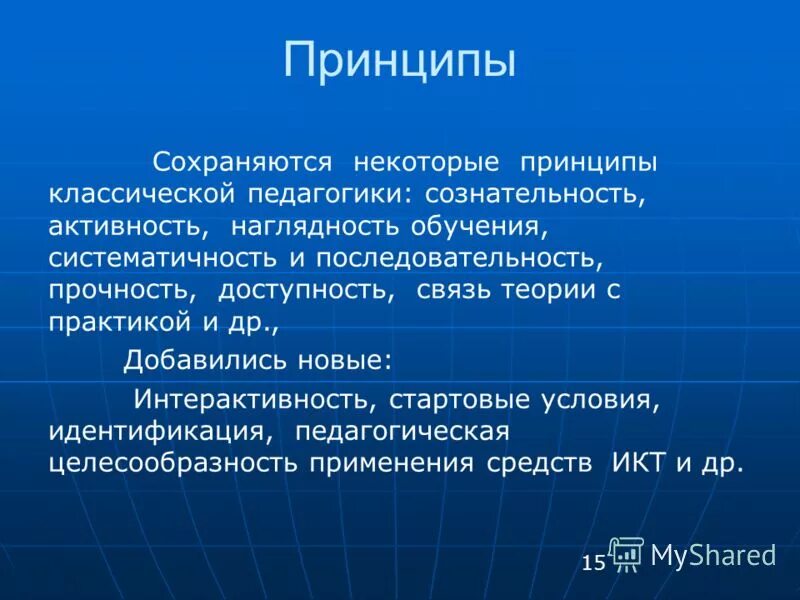 Принципы

Сохраняются некоторые принципы классической педагогики: сознательность, активность, наглядность обучения, систематичность и последовательность, прочность, доступность, связь теории с практикой и др.,

Добавились новые:

Интерактивность, стартовые условия, идентификация, педагогическая целесообразность применения средств ИКТ и др.

15

MyShared